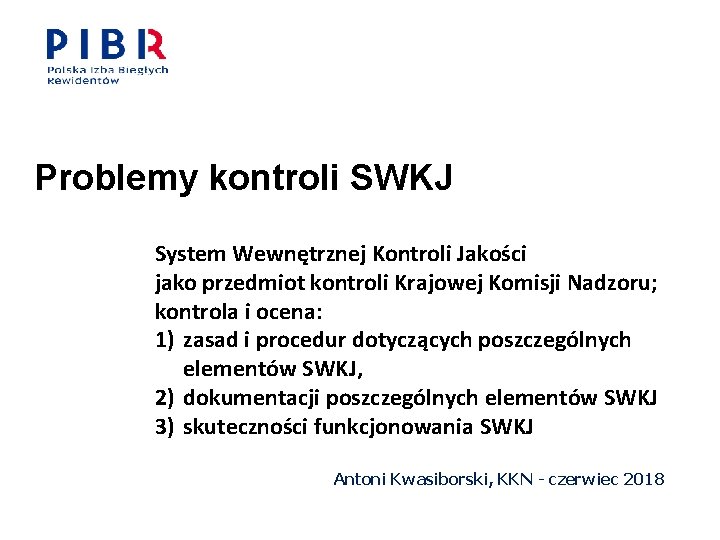 PIBR
Polska Izba Biegłych Rewidentów

Problemy kontroli SWKJ

System Wewnętrznej Kontroli Jakości
jako przedmiot kontroli Krajowej Komisji Nadzoru;
kontrola i ocena:
1) zasad i procedur dotyczących poszczególnych elementów SWKJ,
2) dokumentacji poszczególnych elementów SWKJ
3) skuteczności funkcjonowania SWKJ

Antoni Kwasiborski, KKN - czerwiec 2018